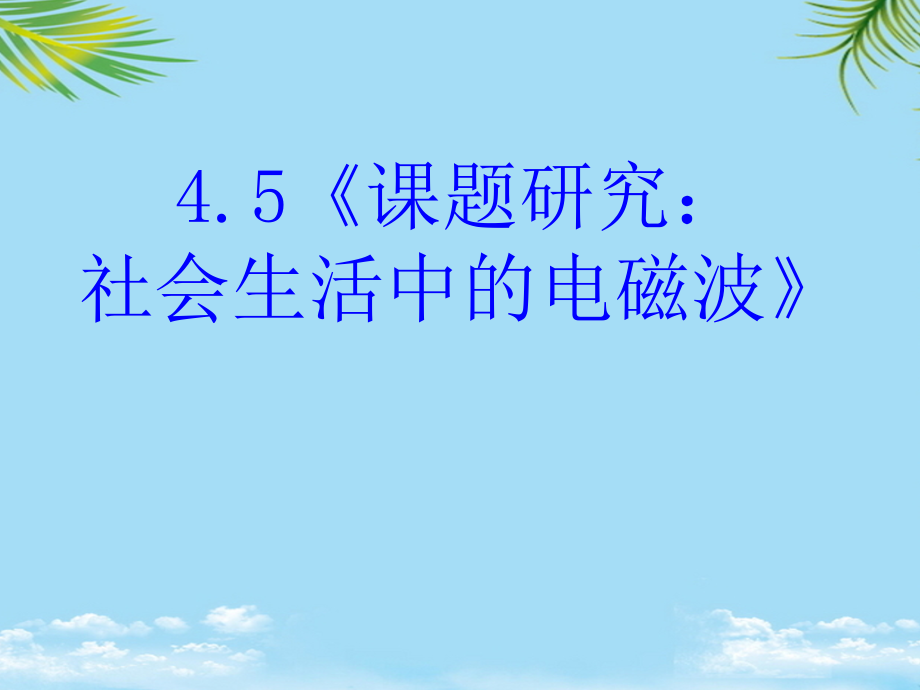 4.5《课题研究：
社会生活中的电磁波》